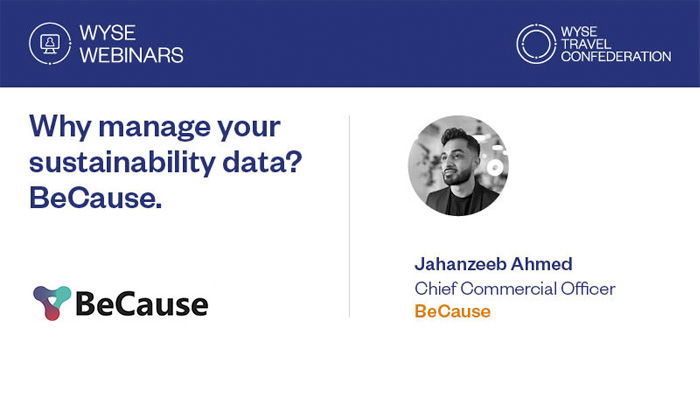 WYSE WEBINARS

WYSE TRAVEL CONFEDERATION

Why manage your sustainability data? BeCause.

BeCause

Jahanzeeb Ahmed
Chief Commercial Officer
BeCause